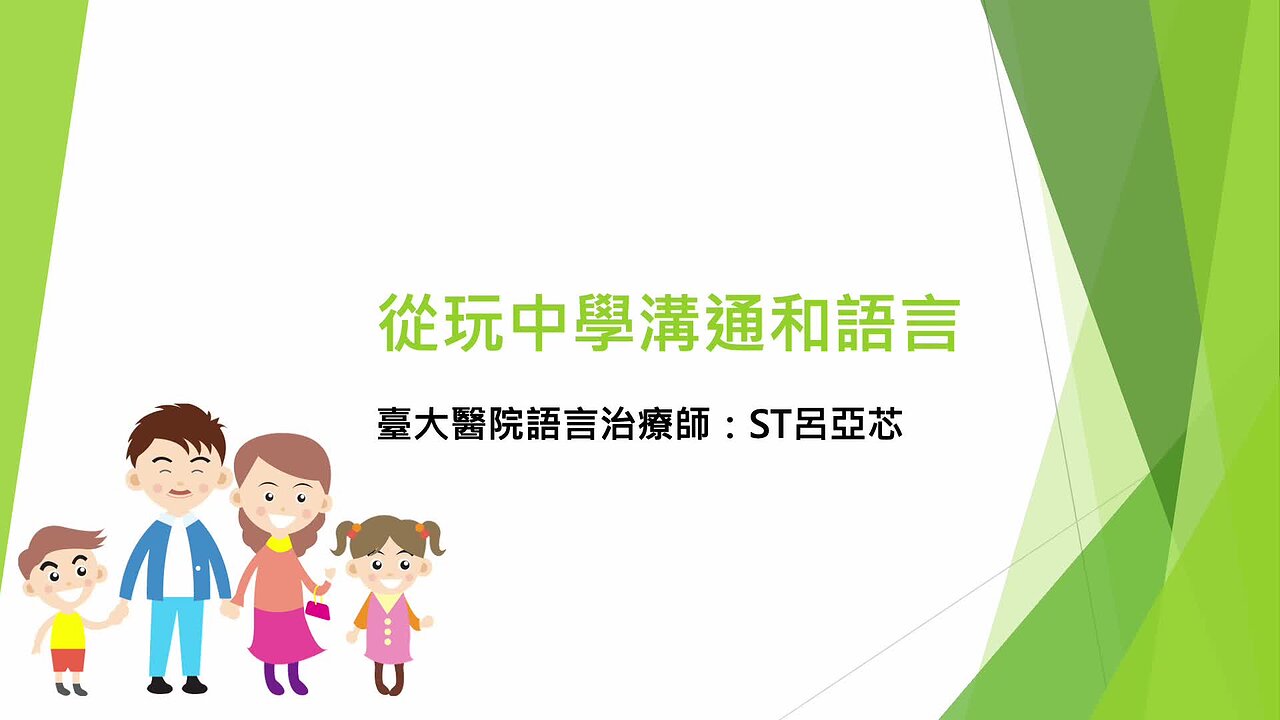 從玩中學溝通和語言

臺大醫院語言治療師：ST呂亞芯